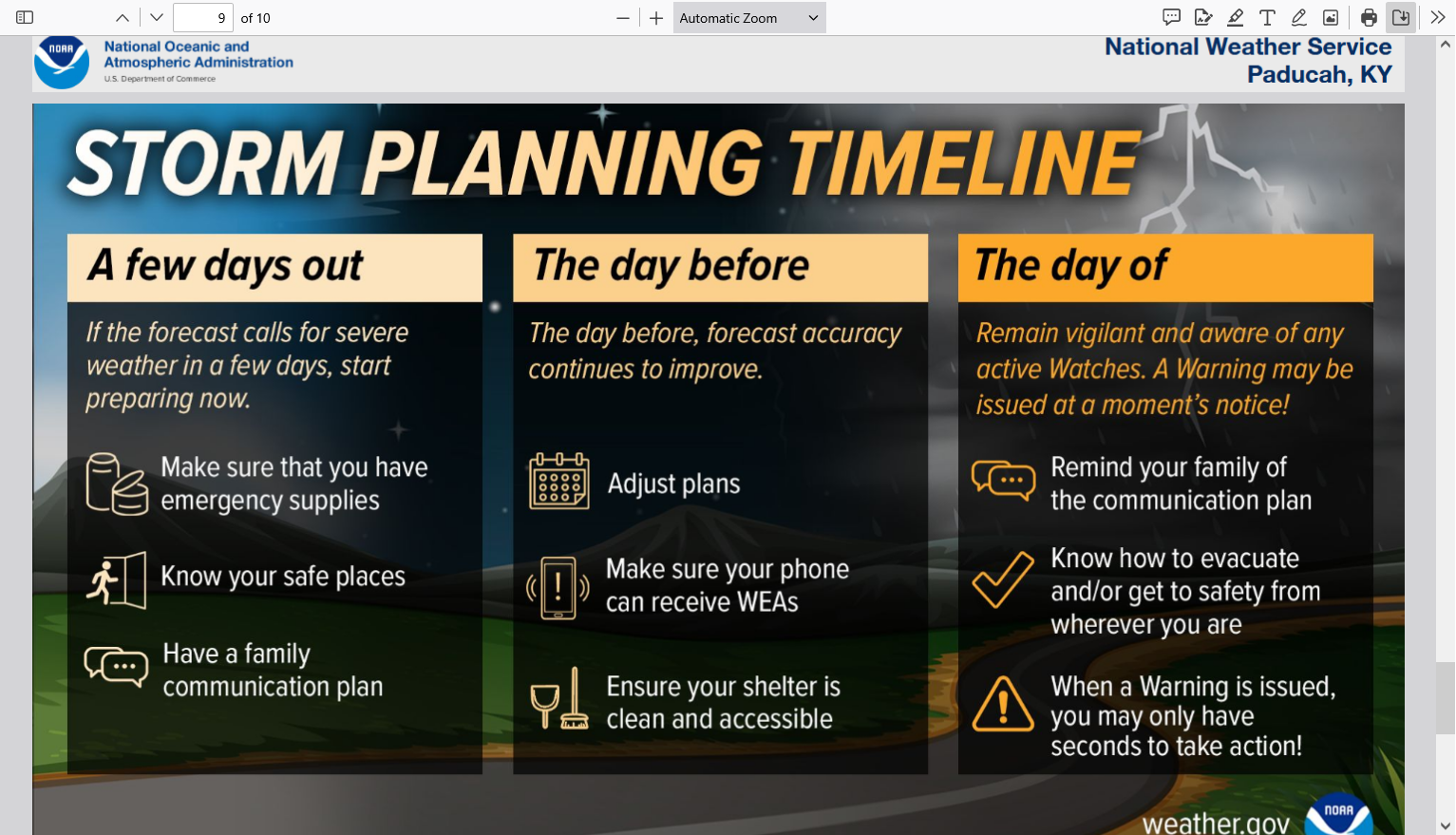 9 of 10

Automatic Zoom

NOAA

National Oceanic and Atmospheric Administration
U.S. Department of Commerce

National Weather Service
Paducah, KY

STORM PLANNING TIMELINE

A few days out

If the forecast calls for severe weather in a few days, start preparing now.

Make sure that you have emergency supplies

Know your safe places

Have a family communication plan

The day before

The day before, forecast accuracy continues to improve.

Adjust plans

Make sure your phone can receive WEAs

Ensure your shelter is clean and accessible

The day of

Remain vigilant and aware of any active Watches. A Warning may be issued at a moment's notice!

Remind your family of the communication plan

Know how to evacuate and/or get to safety from wherever you are

When a Warning is issued, you may only have seconds to take action!

weather.gov

NOAA